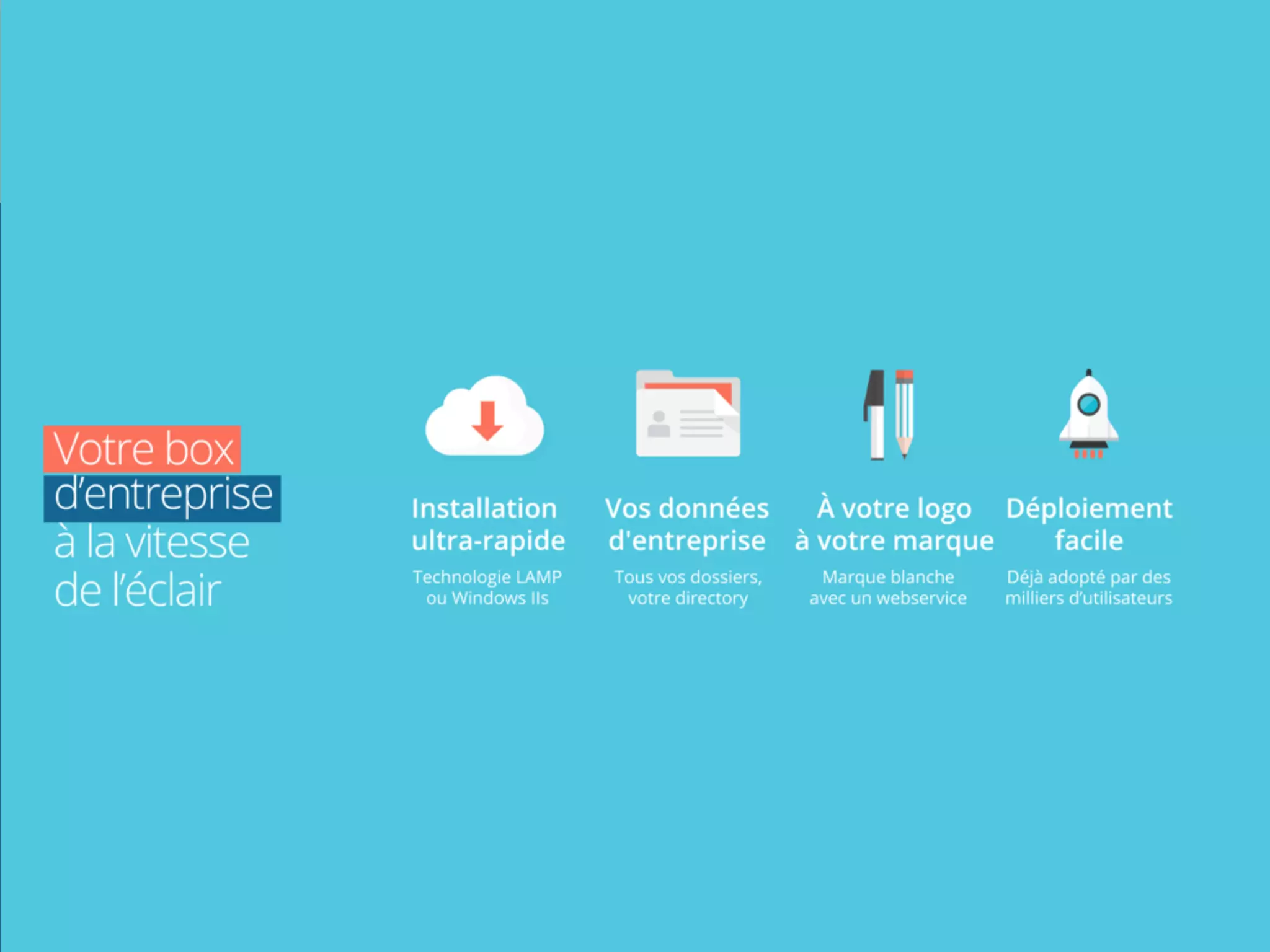 Votre box d'entreprise à la vitesse de l'éclair

Installation ultra-rapide

Technologie LAMP ou Windows IIs

Vos données d'entreprise

Tous vos dossiers, votre directory

À votre logo à votre marque

Marque blanche avec un webservice

Déploiement facile

Déjà adopté par des milliers d'utilisateurs